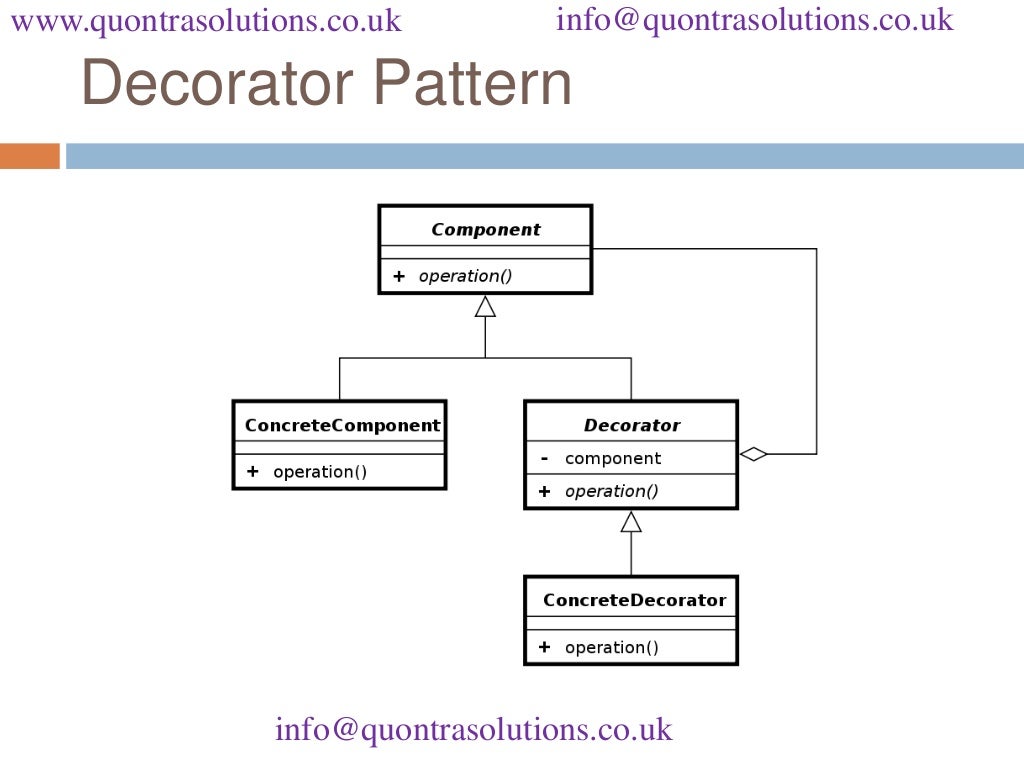 www.quontrasolutions.co.uk info@quontrasolutions.co.uk

Decorator Pattern

Component

+ operation()

ConcreteComponent

+ operation()

Decorator

- component

+ operation()

ConcreteDecorator

+ operation()

info@quontrasolutions.co.uk